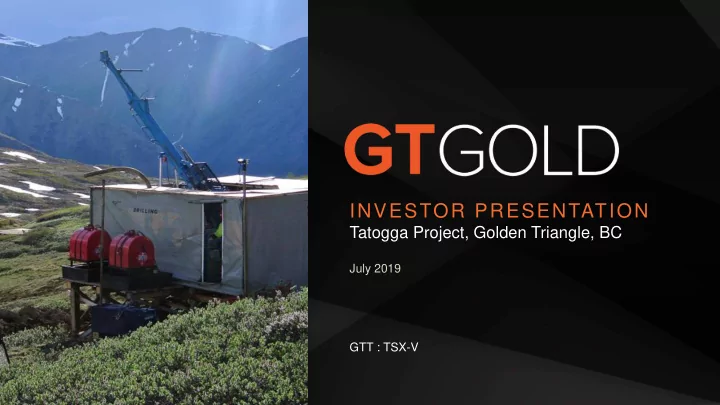 DRILLING

GTGOLD

INVESTOR PRESENTATION
Tatogga Project, Golden Triangle, BC

July 2019

GTT : TSX-V